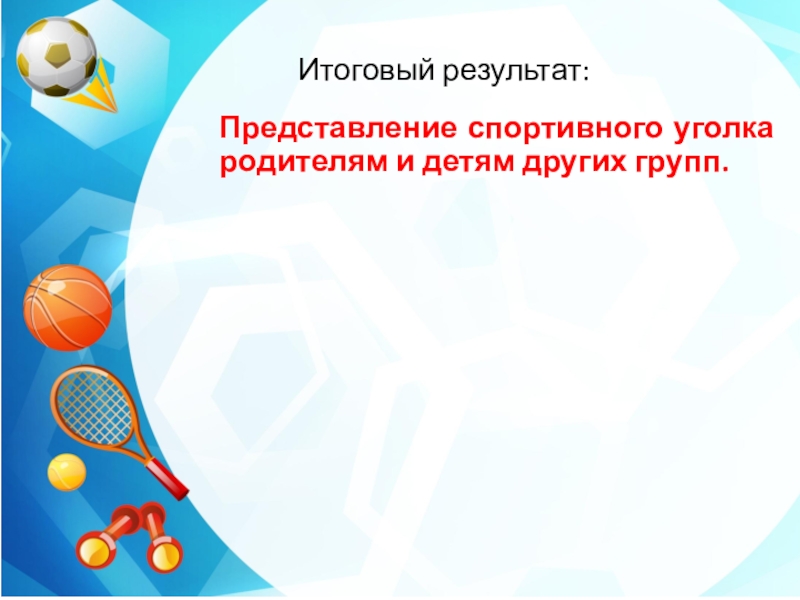 Итоговый результат:

Представление спортивного уголка родителям и детям других групп.